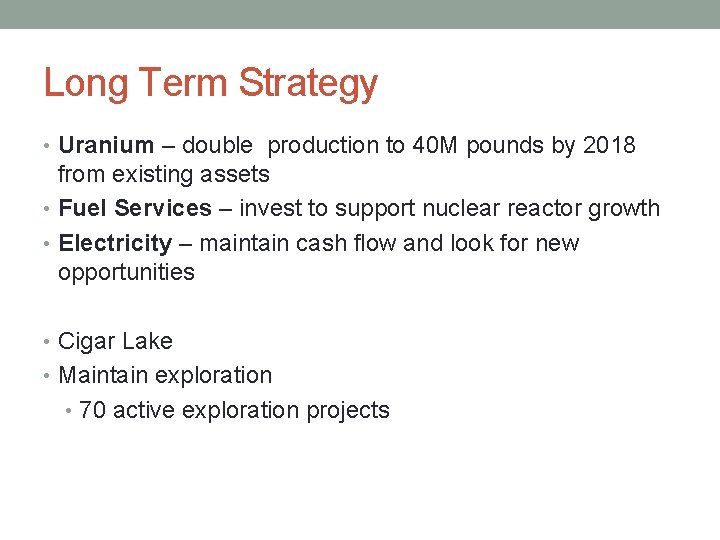 Long Term Strategy

• Uranium – double production to 40M pounds by 2018 from existing assets
• Fuel Services – invest to support nuclear reactor growth
• Electricity – maintain cash flow and look for new opportunities

• Cigar Lake
• Maintain exploration
  • 70 active exploration projects